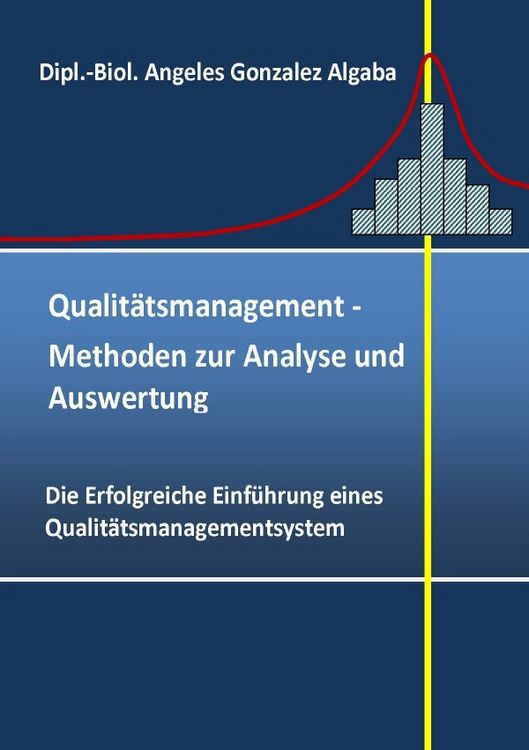 Dipl.-Biol. Angeles Gonzalez Algaba

Qualitätsmanagement -
Methoden zur Analyse und Auswertung

Die Erfolgreiche Einführung eines Qualitätsmanagementsystem